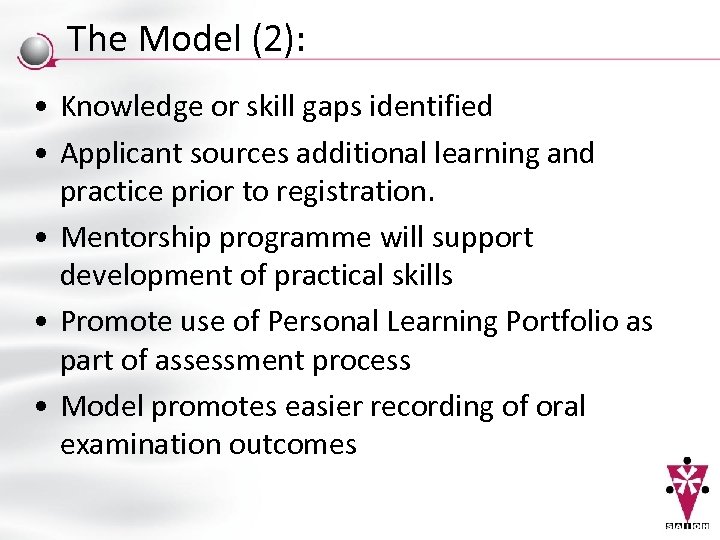 The Model (2):

• Knowledge or skill gaps identified

• Applicant sources additional learning and practice prior to registration.

• Mentorship programme will support development of practical skills

• Promote use of Personal Learning Portfolio as part of assessment process

• Model promotes easier recording of oral examination outcomes

SAIOH